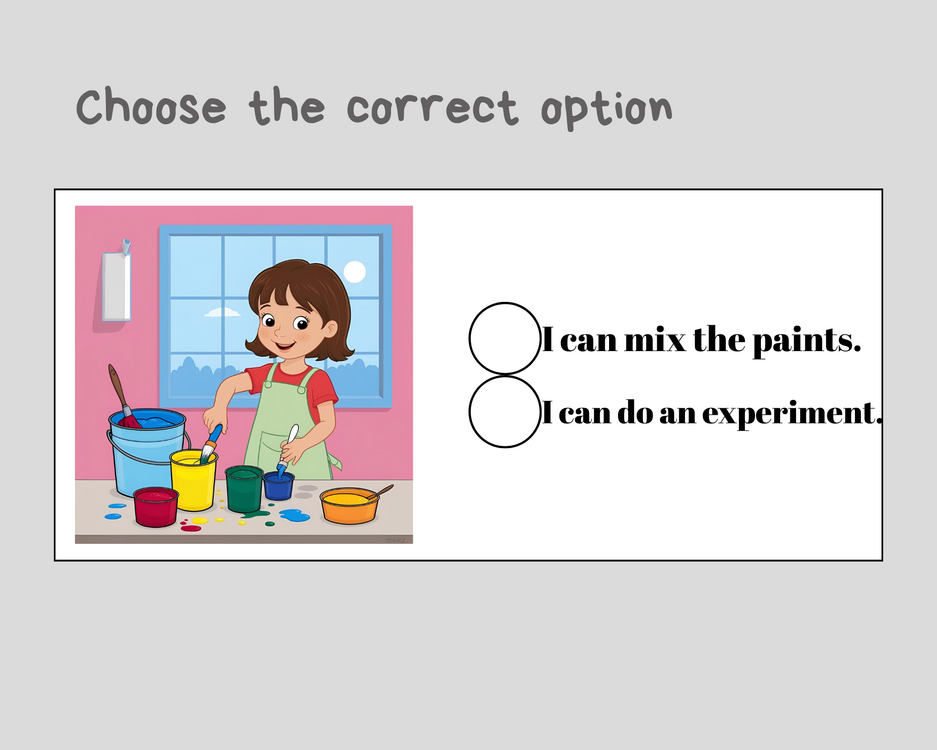 Choose the correct option

I can mix the paints.

I can do an experiment.